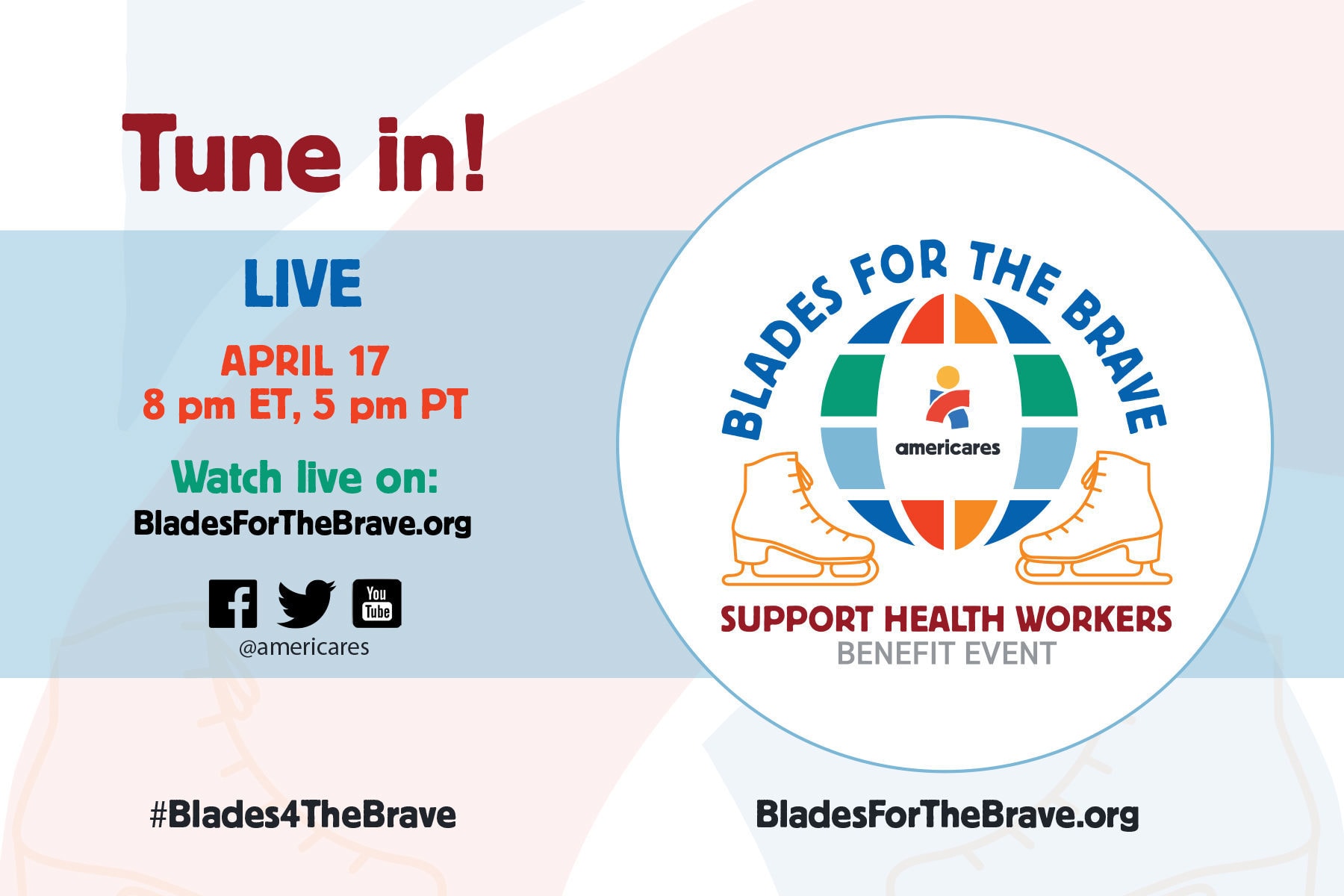 Tune in!

LIVE

APRIL 17
8 pm ET, 5 pm PT

Watch live on:
BladesForTheBrave.org

You Tube

@americares

BLADES FOR THE BRAVE

americares

SUPPORT HEALTH WORKERS
BENEFIT EVENT

#Blades4TheBrave

BladesForTheBrave.org